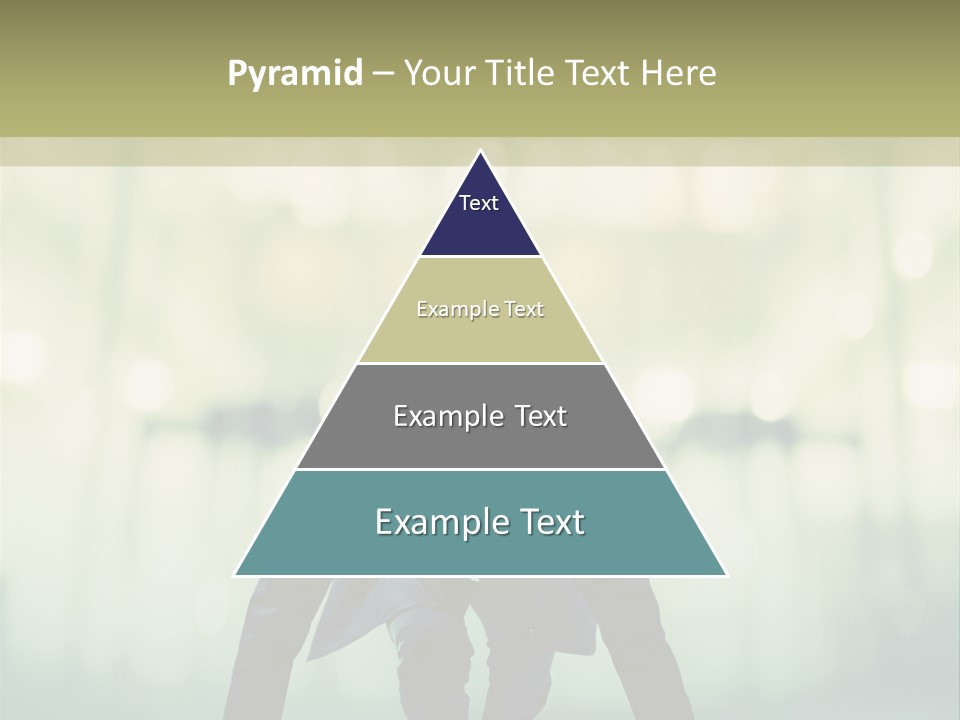 Pyramid – Your Title Text Here

Text

Example Text

Example Text

Example Text